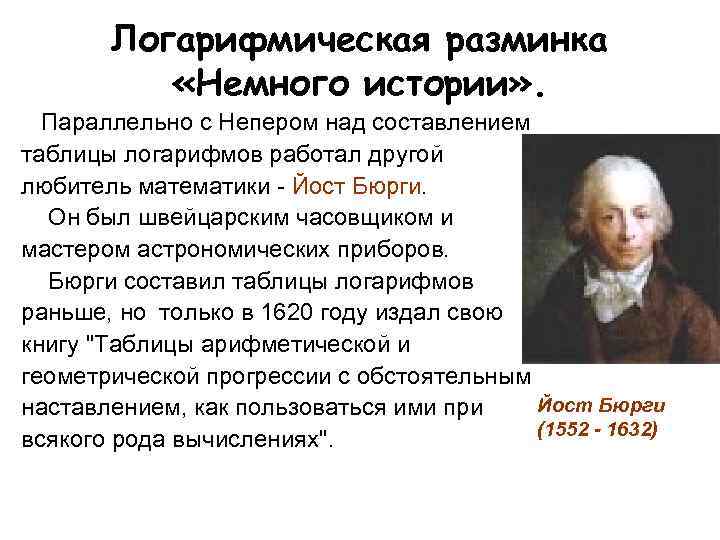 Логарифмическая разминка «Немного истории».

Параллельно с Непером над составлением таблицы логарифмов работал другой любитель математики - Йост Бюрги.

Он был швейцарским часовщиком и мастером астрономических приборов.

Бюрги составил таблицы логарифмов раньше, но только в 1620 году издал свою книгу "Таблицы арифметической и геометрической прогрессии с обстоятельным наставлением, как пользоваться ими при всякого рода вычислениях".

Йост Бюрги (1552 - 1632)